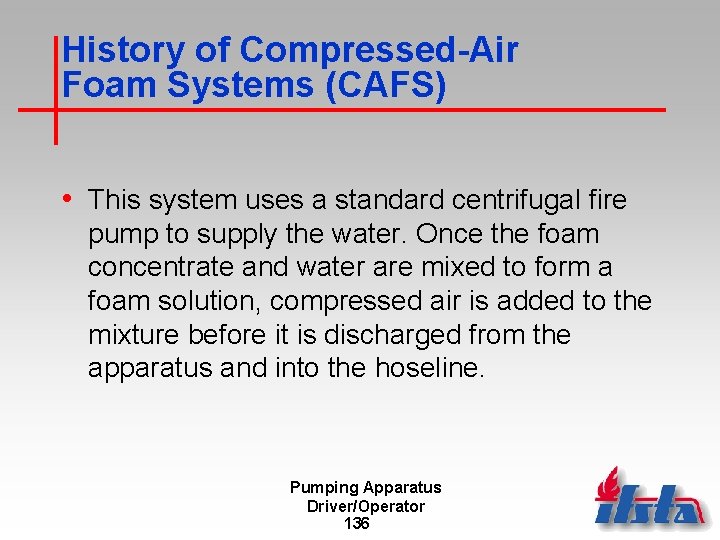 History of Compressed-Air Foam Systems (CAFS)

• This system uses a standard centrifugal fire pump to supply the water. Once the foam concentrate and water are mixed to form a foam solution, compressed air is added to the mixture before it is discharged from the apparatus and into the hoseline.

Pumping Apparatus
Driver/Operator
136

ifsta